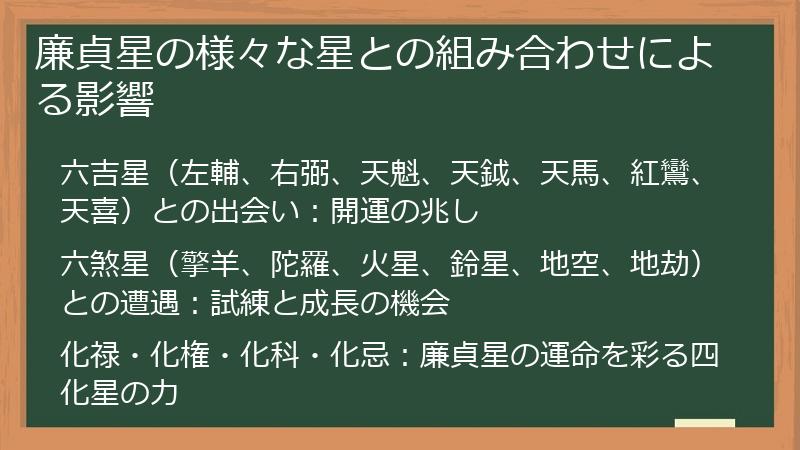 廉貞星の様々な星との組み合わせによる影響

六吉星（左輔、右弼、天魁、天鉞、天馬、紅鸞、天喜）との出会い：開運の兆し

六煞星（擎羊、陀羅、火星、鈴星、地空、地劫）との遭遇：試練と成長の機会

化禄・化権・化科・化忌：廉貞星の運命を彩る四化星の力